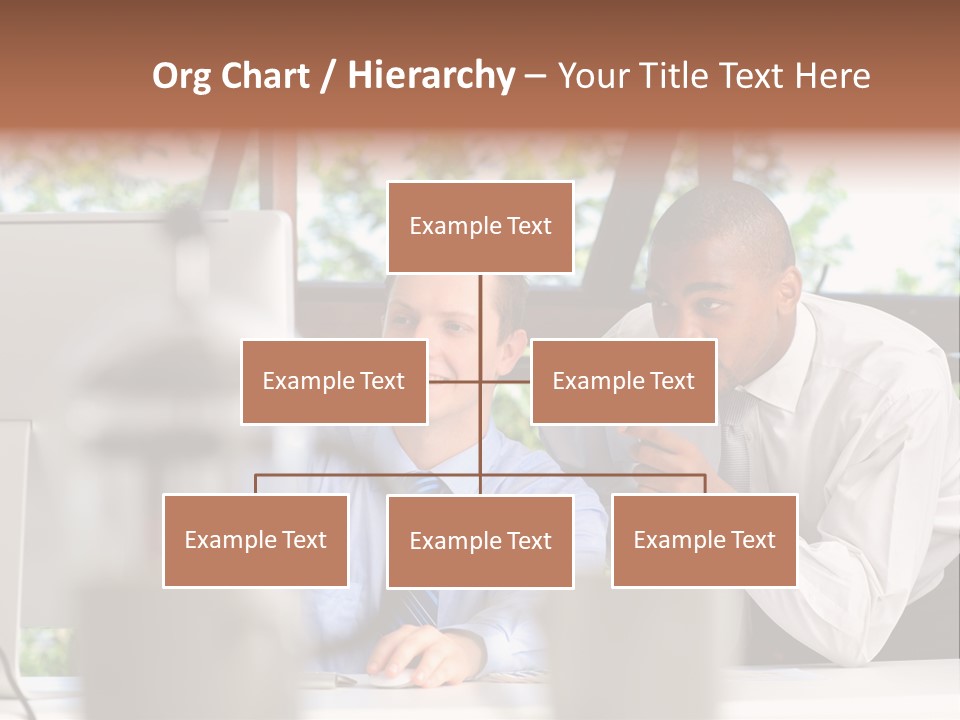 Org Chart / Hierarchy – Your Title Text Here

Example Text

Example Text

Example Text

Example Text

Example Text

Example Text